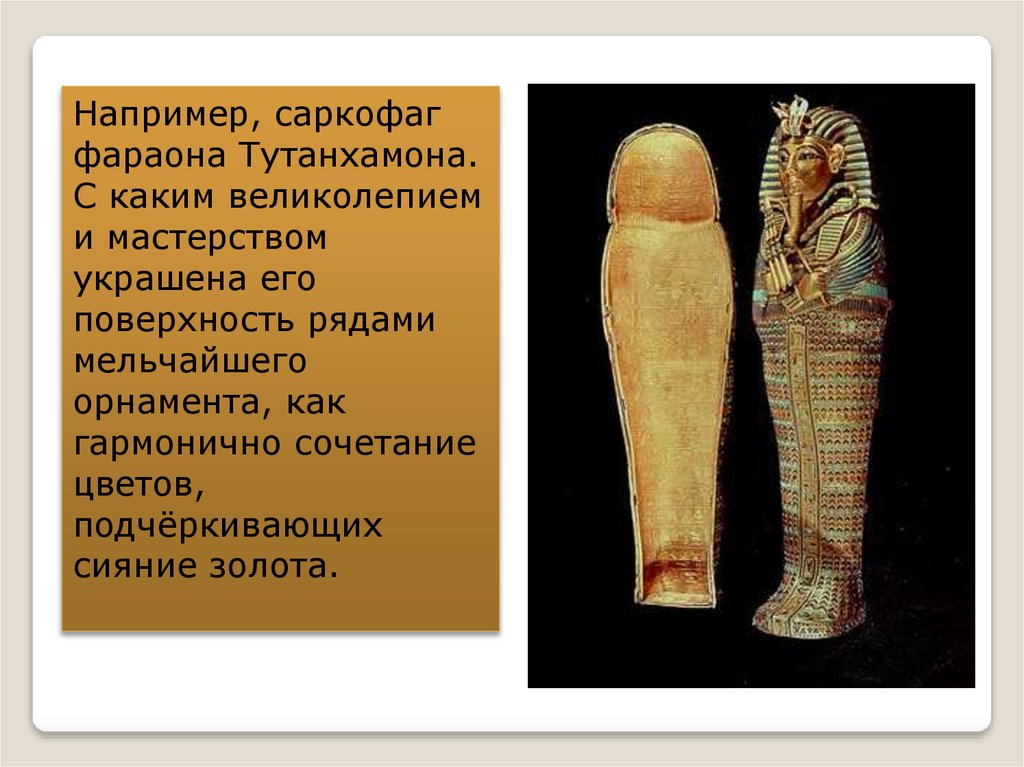 Например, саркофаг фараона Тутанхамона. С каким великолепием и мастерством украшена его поверхность рядами мельчайшего орнамента, как гармонично сочетание цветов, подчёркивающих сияние золота.